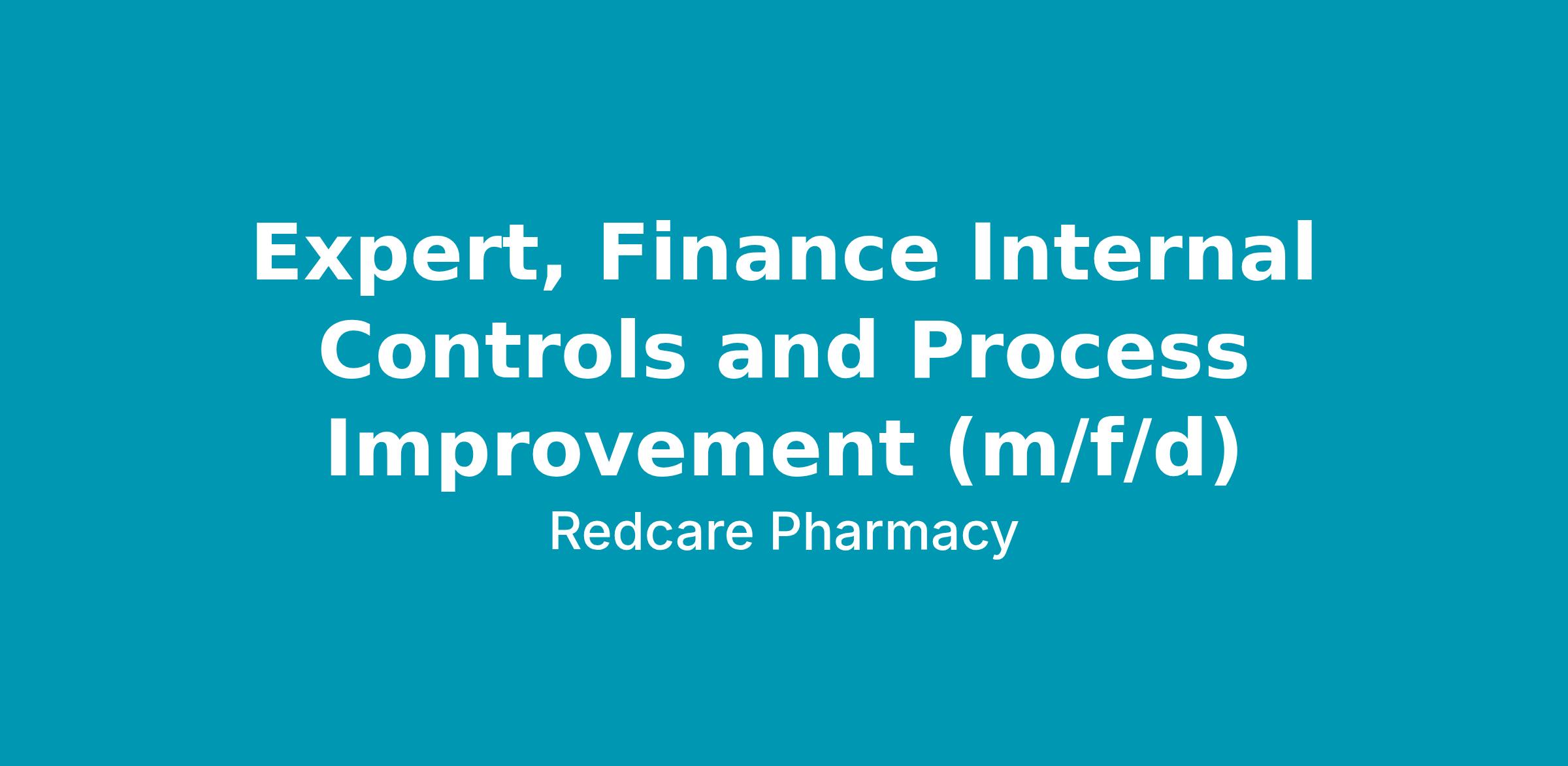 Expert, Finance Internal Controls and Process Improvement (m/f/d)

Redcare Pharmacy